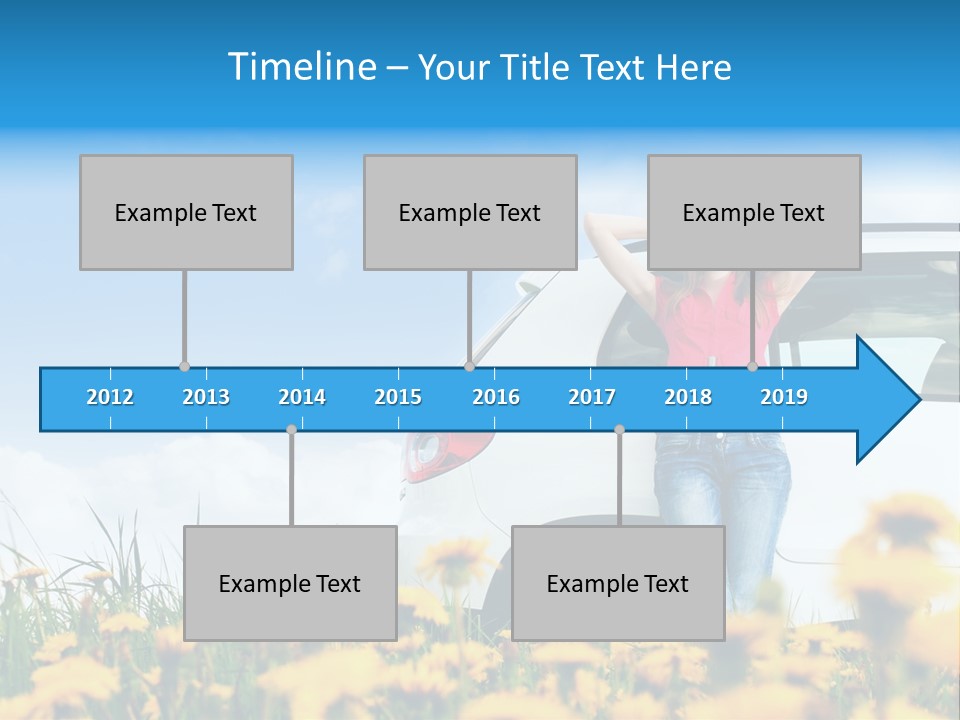 Timeline – Your Title Text Here

Example Text

Example Text

Example Text

2012 2013 2014 2015 2016 2017 2018 2019

Example Text

Example Text